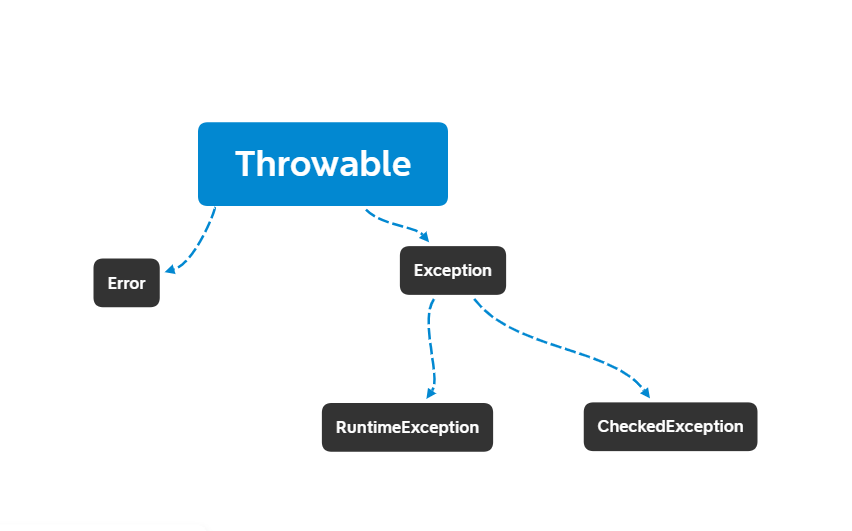 Throwable

Error

Exception

RuntimeException

CheckedException